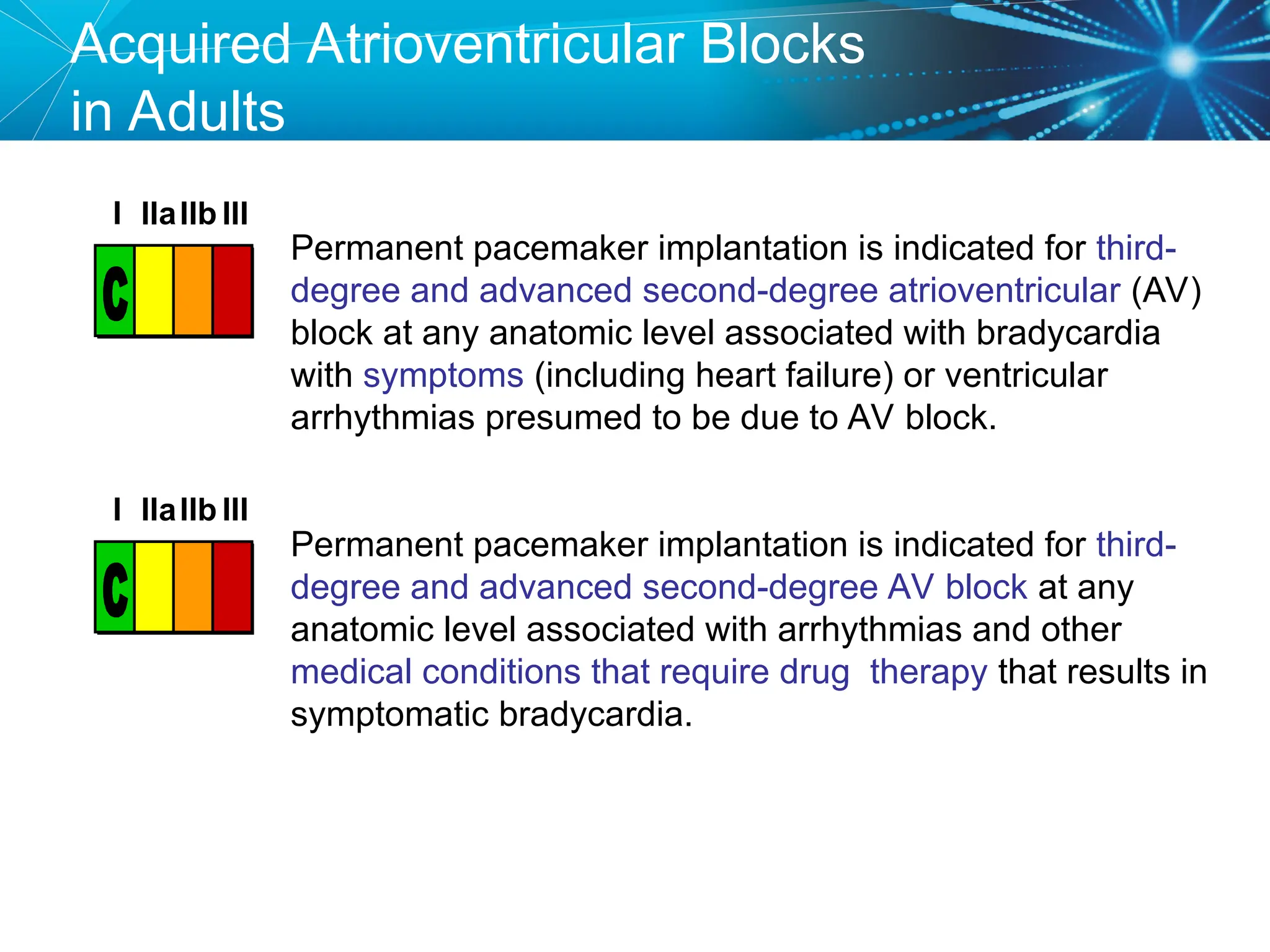 Acquired Atrioventricular Blocks in Adults

I IIa IIb III

C

Permanent pacemaker implantation is indicated for third-degree and advanced second-degree atrioventricular (AV) block at any anatomic level associated with bradycardia with symptoms (including heart failure) or ventricular arrhythmias presumed to be due to AV block.

I IIa IIb III

C

Permanent pacemaker implantation is indicated for third-degree and advanced second-degree AV block at any anatomic level associated with arrhythmias and other medical conditions that require drug therapy that results in symptomatic bradycardia.